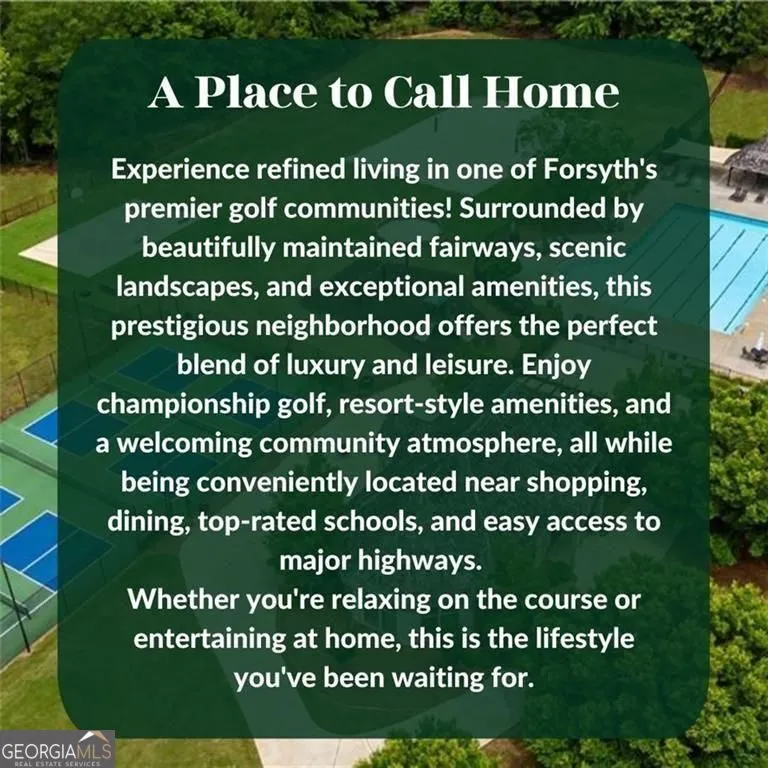 A Place to Call Home

Experience refined living in one of Forsyth's premier golf communities! Surrounded by beautifully maintained fairways, scenic landscapes, and exceptional amenities, this prestigious neighborhood offers the perfect blend of luxury and leisure. Enjoy championship golf, resort-style amenities, and a welcoming community atmosphere, all while being conveniently located near shopping, dining, top-rated schools, and easy access to major highways.
Whether you're relaxing on the course or entertaining at home, this is the lifestyle you've been waiting for.

GEORGIAMLS
REAL ESTATE SERVICES